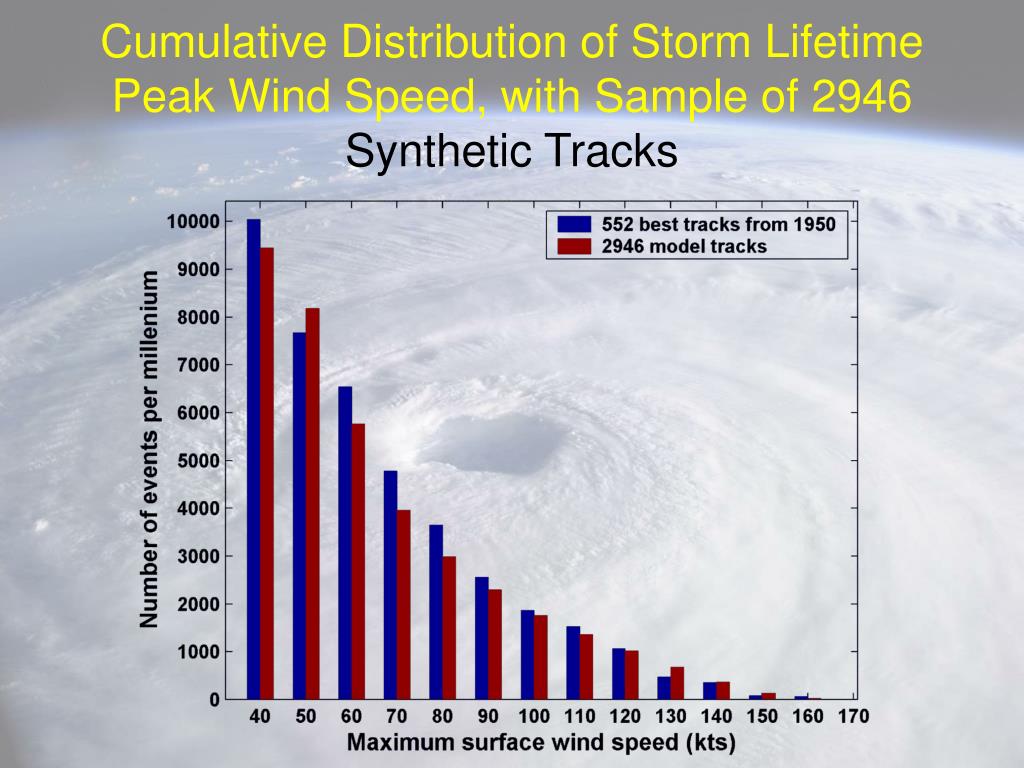 Cumulative Distribution of Storm Lifetime Peak Wind Speed, with Sample of 2946 Synthetic Tracks

552 best tracks from 1950
2946 model tracks

Number of events per millenium

10000
9000
8000
7000
6000
5000
4000
3000
2000
1000
0

40 50 60 70 80 90 100 110 120 130 140 150 160 170

Maximum surface wind speed (kts)